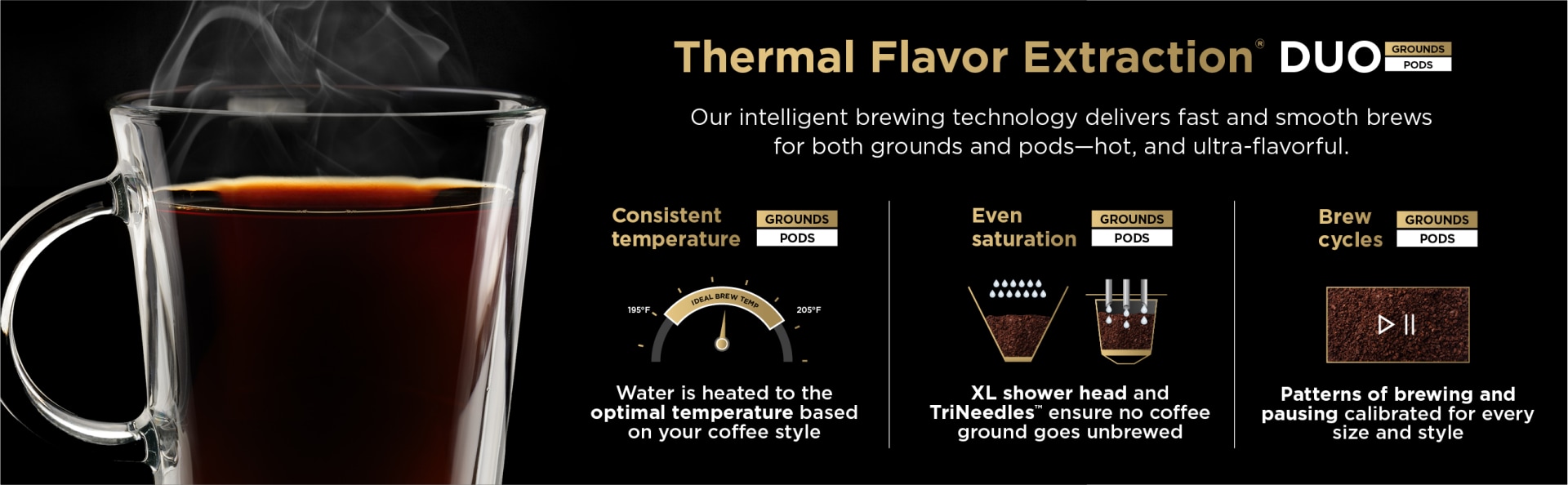 Thermal Flavor Extraction® DUO GROUNDS PODS

Our intelligent brewing technology delivers fast and smooth brews for both grounds and pods—hot, and ultra-flavorful.

Consistent temperature GROUNDS PODS

195°F IDEAL BREW TEMP 205°F

Water is heated to the optimal temperature based on your coffee style

Even saturation GROUNDS PODS

XL shower head and TriNeedles™ ensure no coffee ground goes unbrewed

Brew cycles GROUNDS PODS

Patterns of brewing and pausing calibrated for every size and style